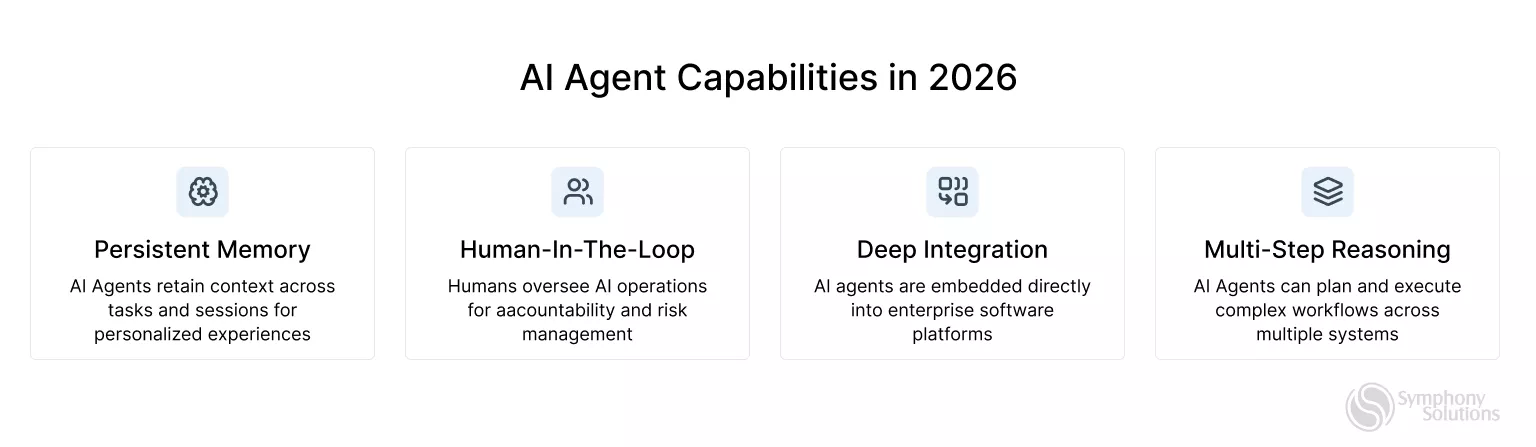 AI Agent Capabilities in 2026

Persistent Memory
AI Agents retain context across tasks and sessions for personalized experiences

Human-In-The-Loop
Humans oversee AI operations for aacountability and risk management

Deep Integration
AI agents are embedded directly into enterprise software platforms

Multi-Step Reasoning
AI Agents can plan and execute complex workflows across multiple systems

Symphony Solutions